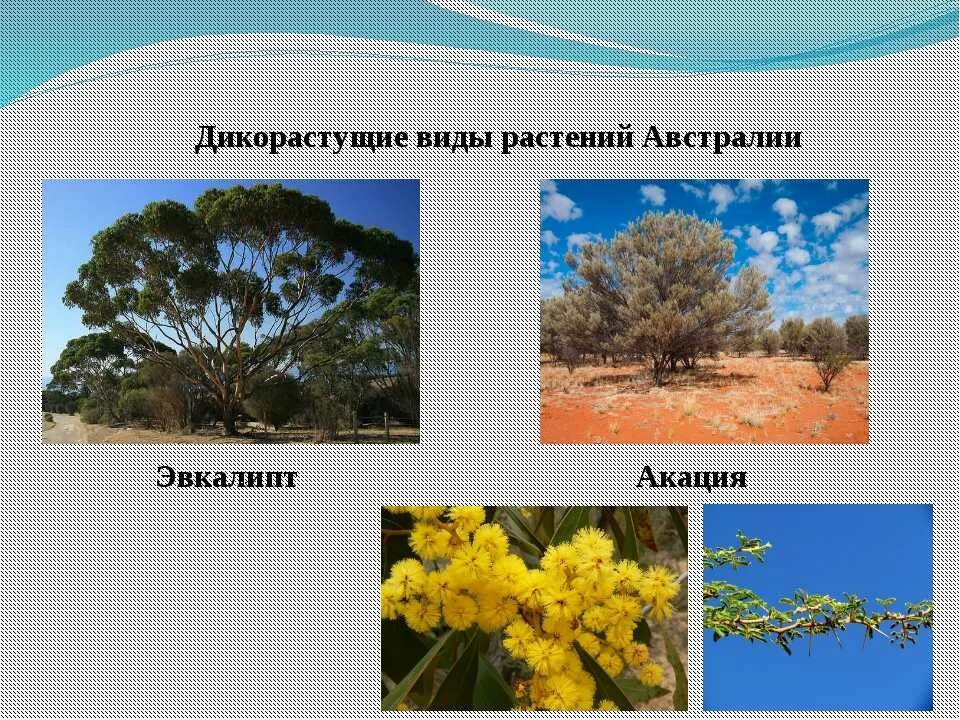 Дикорастущие виды растений Австралии

Эвкалипт

Акация